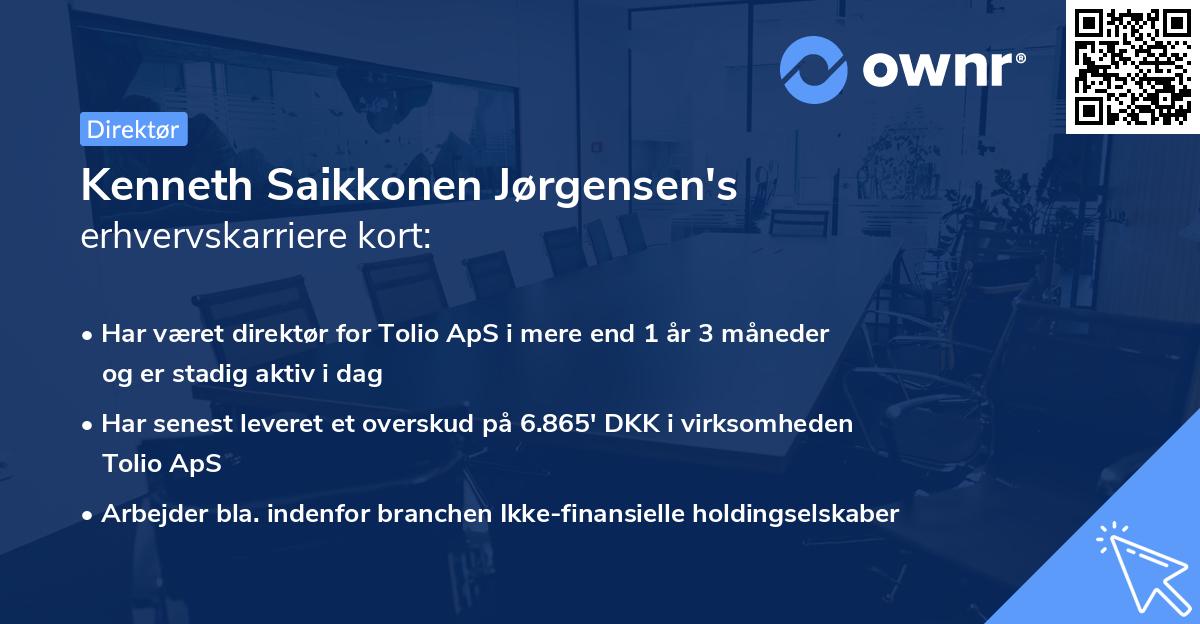 ownr®

Direktør

Kenneth Saikkonen Jørgensen's erhvervskarriere kort:

• Har været direktør for Tolio ApS i mere end 1 år 3 måneder og er stadig aktiv i dag

• Har senest leveret et overskud på 6.865' DKK i virksomheden Tolio ApS

• Arbejder bla. indenfor branchen Ikke-finansielle holdingselskaber